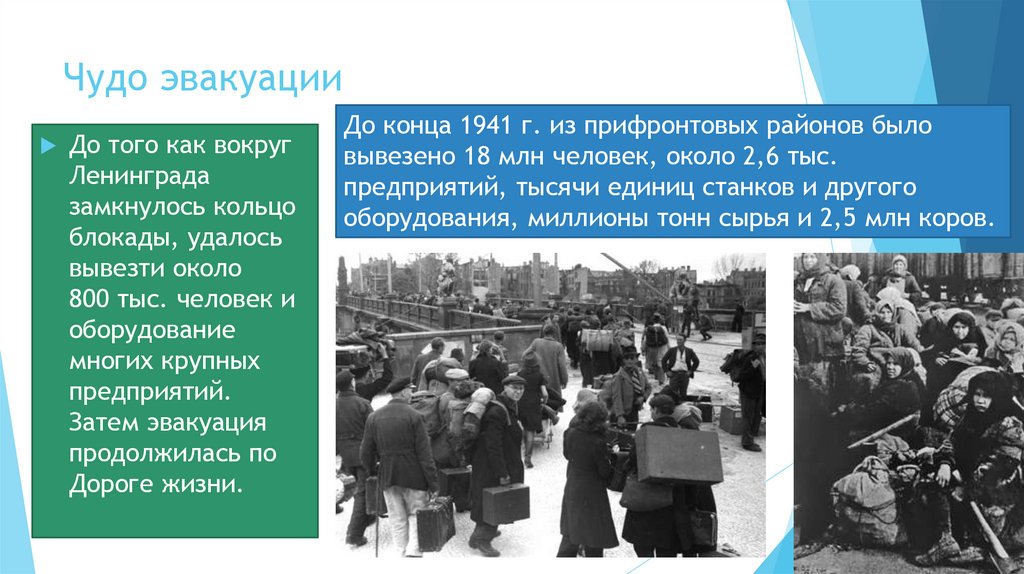 Чудо эвакуации

До того как вокруг Ленинграда замкнулось кольцо блокады, удалось вывезти около 800 тыс. человек и оборудование многих крупных предприятий. Затем эвакуация продолжилась по Дороге жизни.

До конца 1941 г. из прифронтовых районов было вывезено 18 млн человек, около 2,6 тыс. предприятий, тысячи единиц станков и другого оборудования, миллионы тонн сырья и 2,5 млн коров.